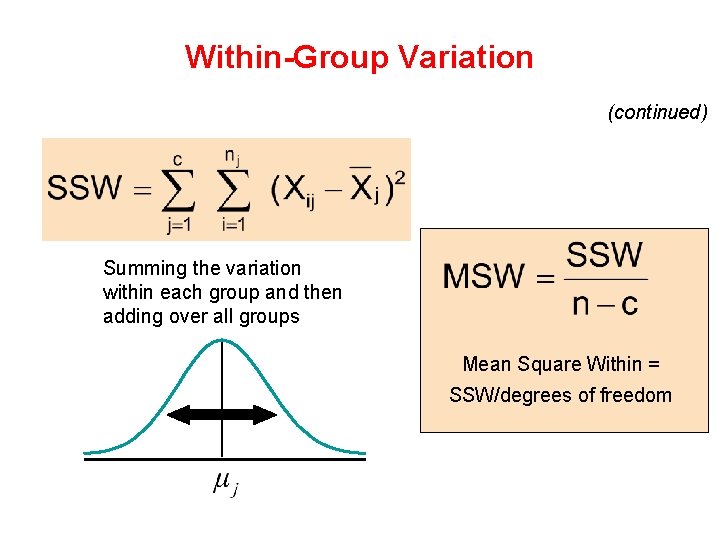 Within-Group Variation

(continued)

$SSW = \sum_{j=1}^{c} \sum_{i=1}^{n_j} (X_{ij} - \overline{X}_j)^2$

Summing the variation within each group and then adding over all groups

$\mu_j$

$MSW = \frac{SSW}{n - c}$

Mean Square Within = SSW/degrees of freedom